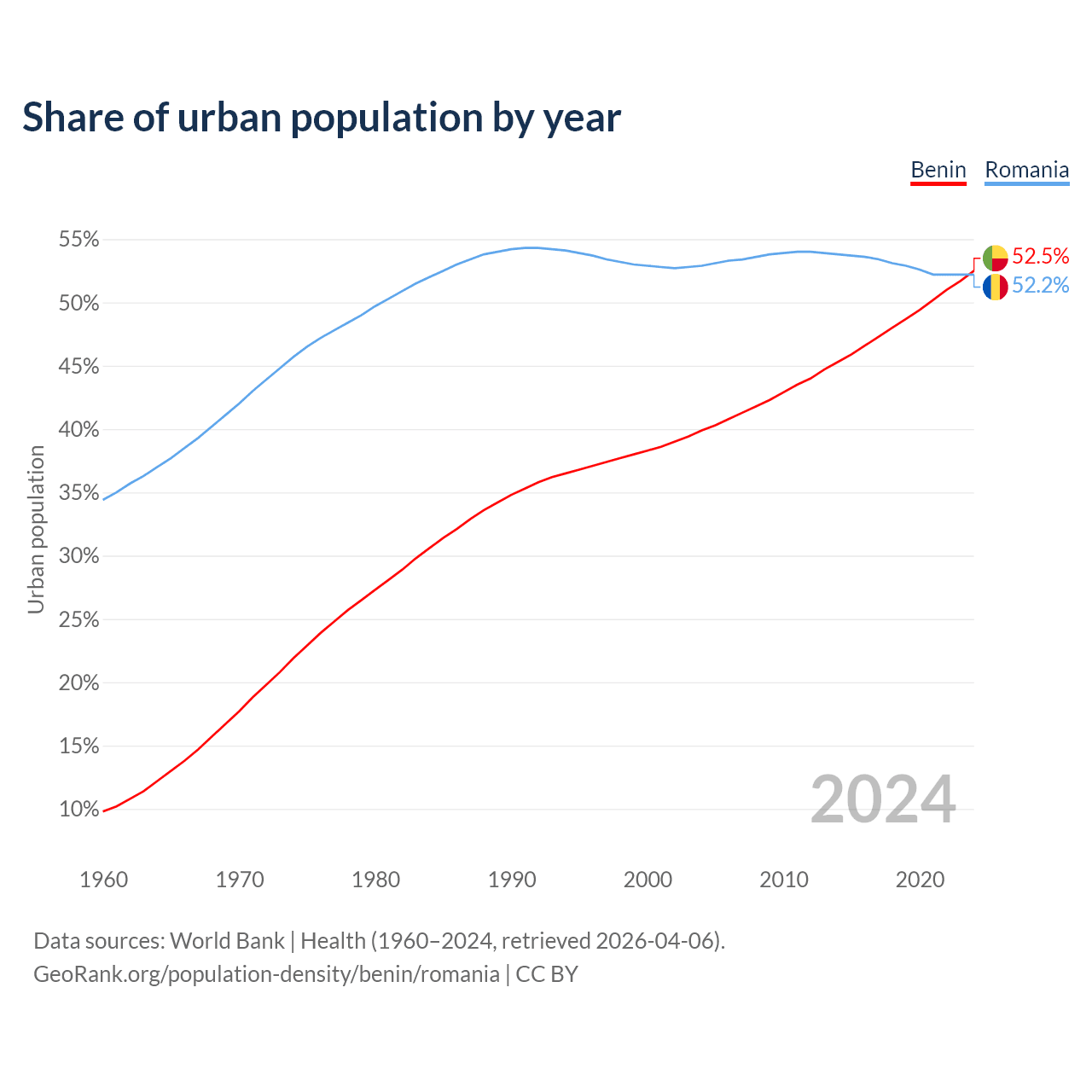 Share of urban population by year

Benin Romania

Urban population

55%
50%
45%
40%
35%
30%
25%
20%
15%
10%

52.5%
52.2%

2024

1960 1970 1980 1990 2000 2010 2020

Data sources: World Bank | Health (1960–2024, retrieved 2026-04-06).
GeoRank.org/population-density/benin/romania | CC BY